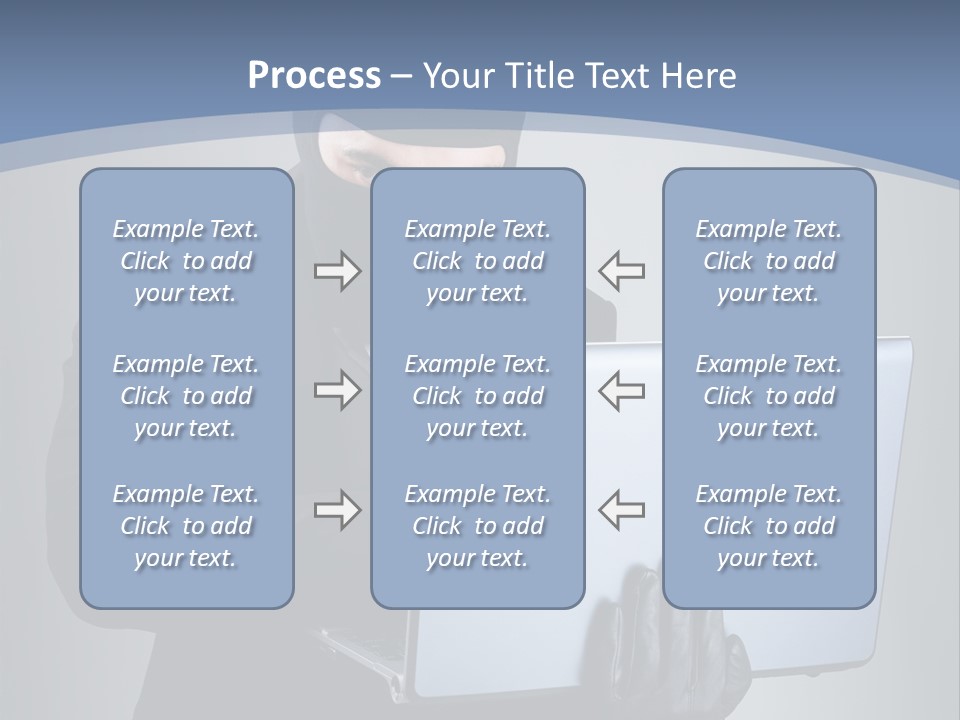 Process – Your Title Text Here

Example Text. Click to add your text.

Example Text. Click to add your text.

Example Text. Click to add your text.

Example Text. Click to add your text.

Example Text. Click to add your text.

Example Text. Click to add your text.

Example Text. Click to add your text.

Example Text. Click to add your text.

Example Text. Click to add your text.